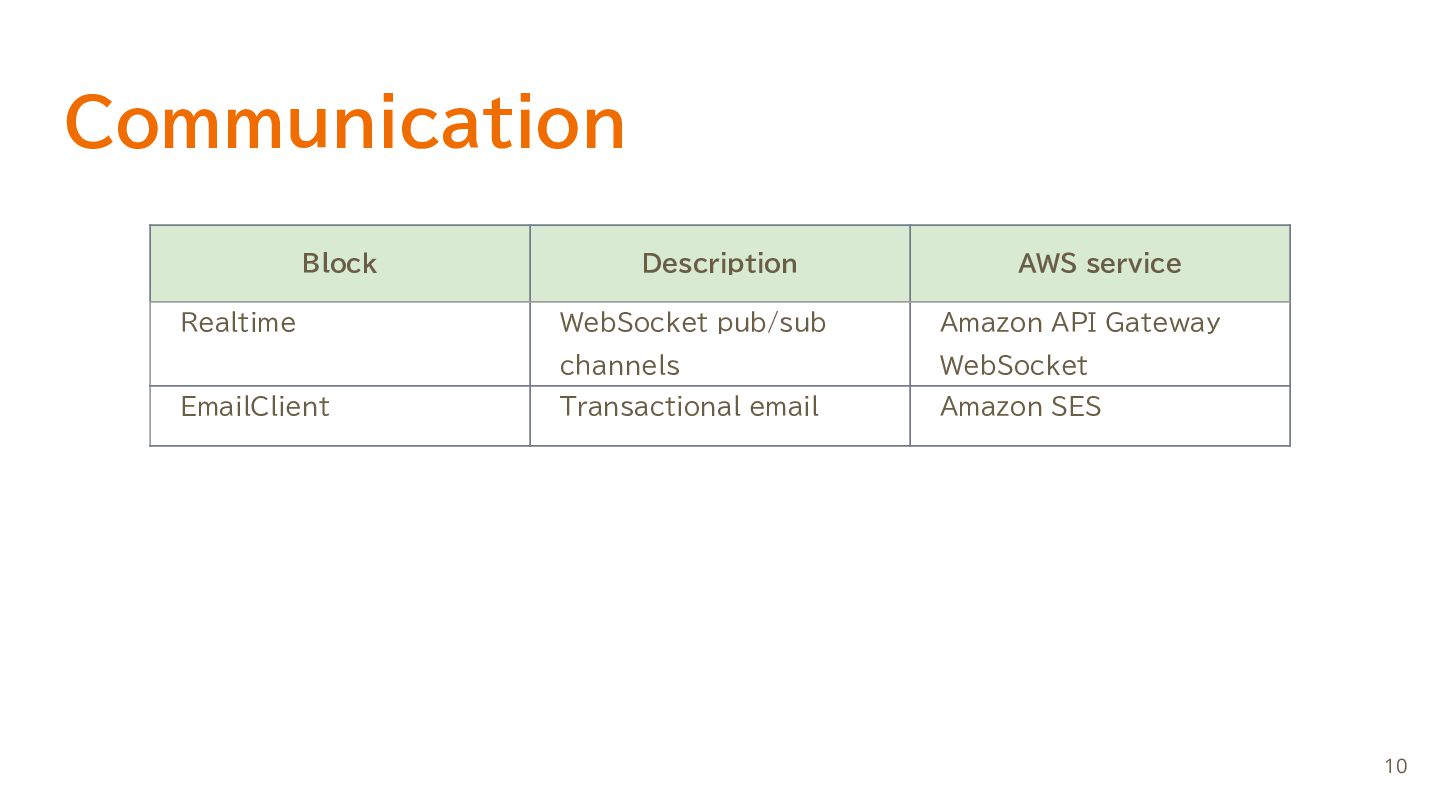 Communication

| Block | Description | AWS service |
|---|---|---|
| Realtime | WebSocket pub/sub channels | Amazon API Gateway WebSocket |
| EmailClient | Transactional email | Amazon SES |

10